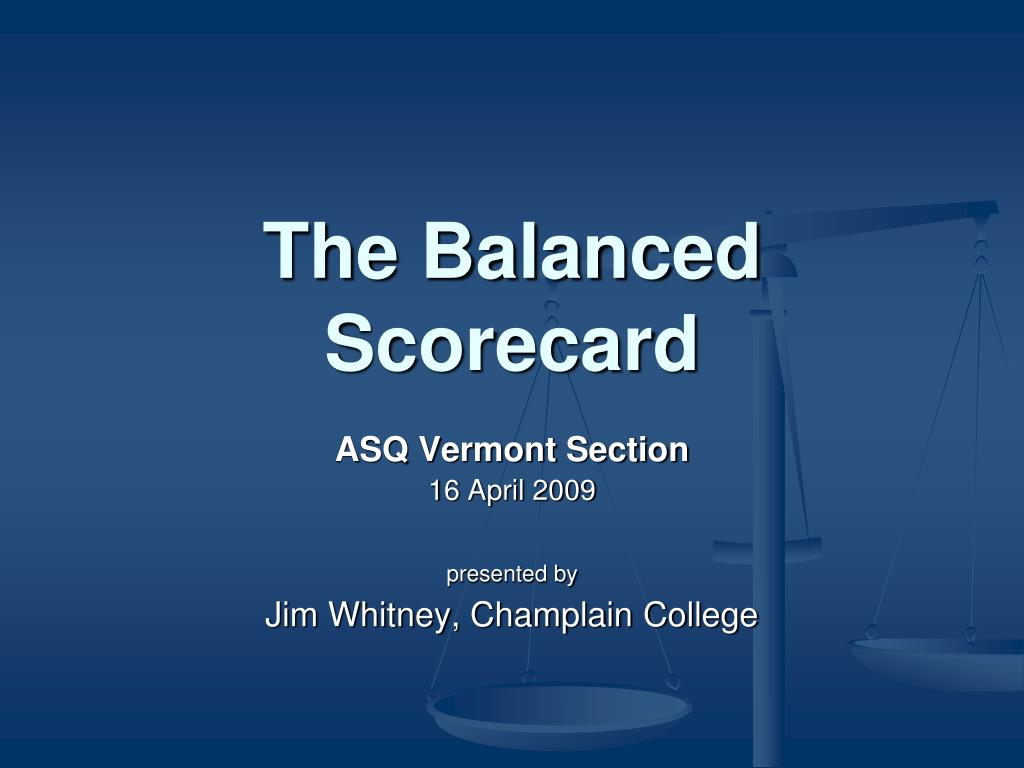 The Balanced Scorecard

ASQ Vermont Section
16 April 2009

presented by
Jim Whitney, Champlain College